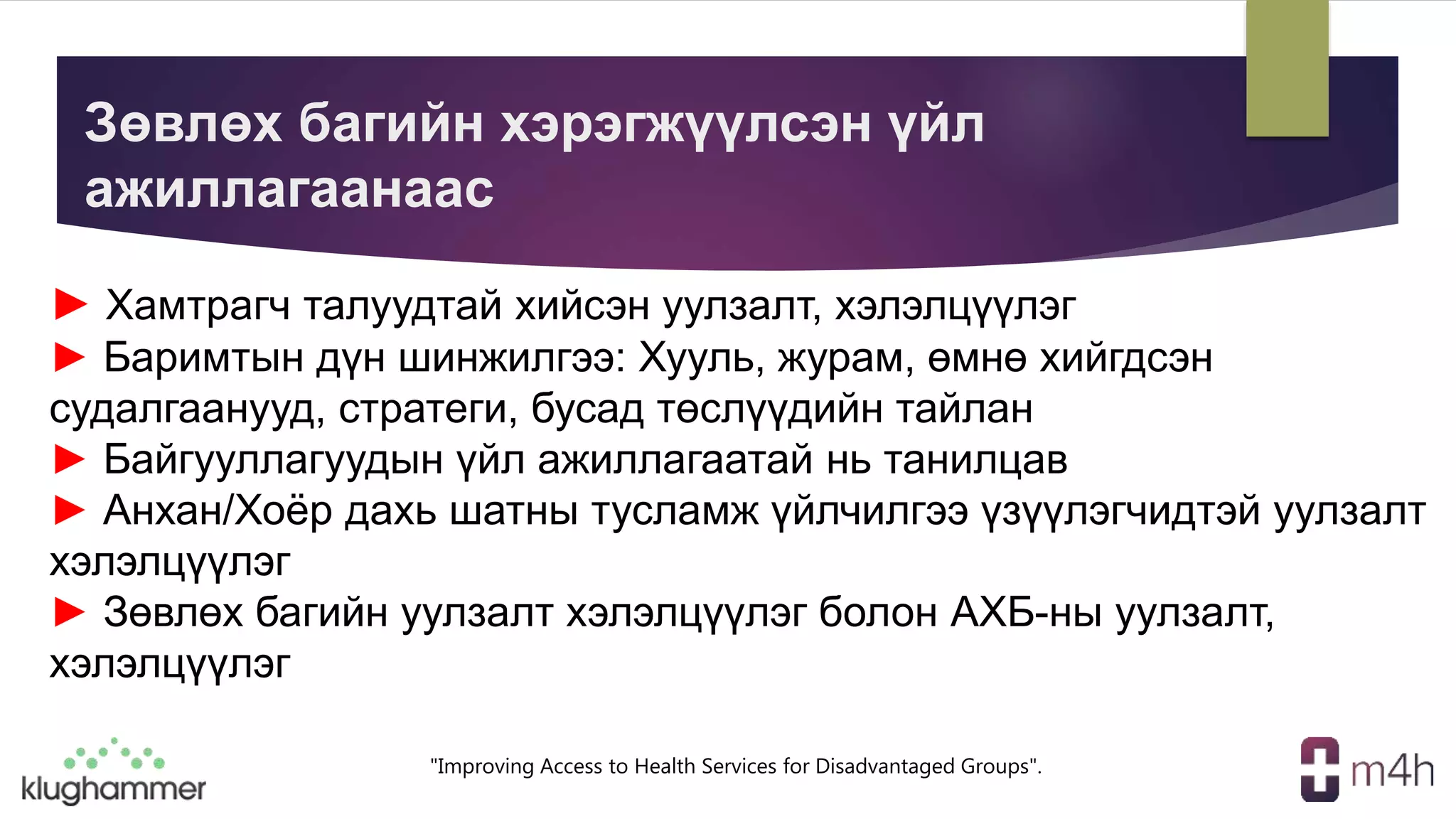 Зөвлөх багийн хэрэгжүүлсэн үйл ажиллагаанаас

► Хамтрагч талуудтай хийсэн уулзалт, хэлэлцүүлэг
► Баримтын дүн шинжилгээ: Хууль, журам, өмнө хийгдсэн судалгаанууд, стратеги, бусад төслүүдийн тайлан
► Байгууллагуудын үйл ажиллагаатай нь танилцав
► Анхан/Хоёр дахь шатны тусламж үйлчилгээ үзүүлэгчидтэй уулзалт хэлэлцүүлэг
► Зөвлөх багийн уулзалт хэлэлцүүлэг болон АХБ-ны уулзалт, хэлэлцүүлэг

klughammer

"Improving Access to Health Services for Disadvantaged Groups".

m4h